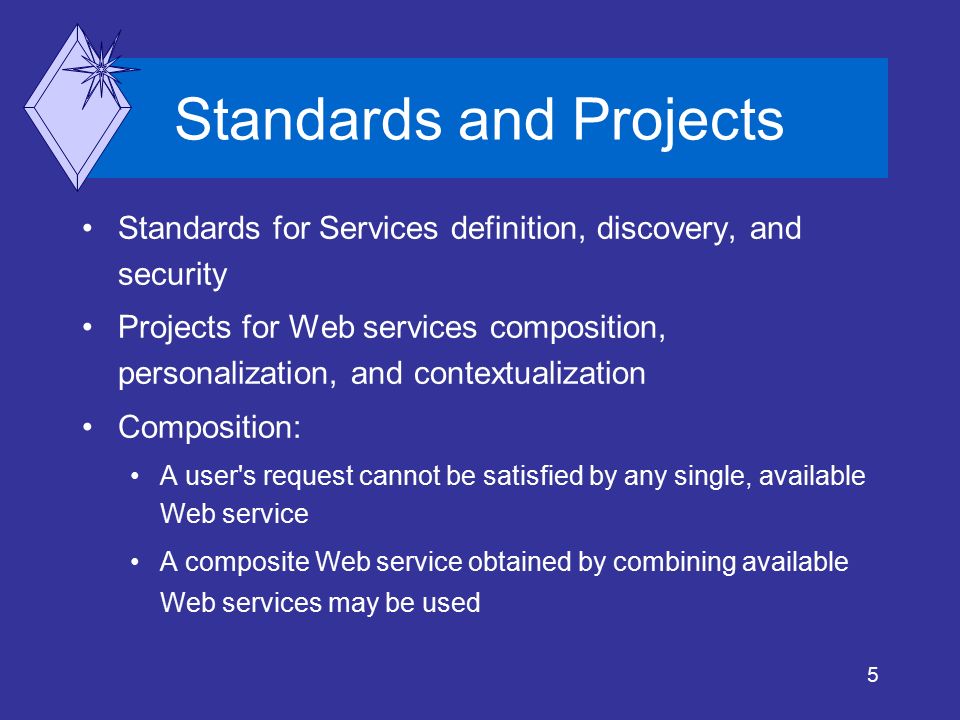 Standards and Projects

• Standards for Services definition, discovery, and security

• Projects for Web services composition, personalization, and contextualization

• Composition:

• A user's request cannot be satisfied by any single, available Web service

• A composite Web service obtained by combining available Web services may be used

5